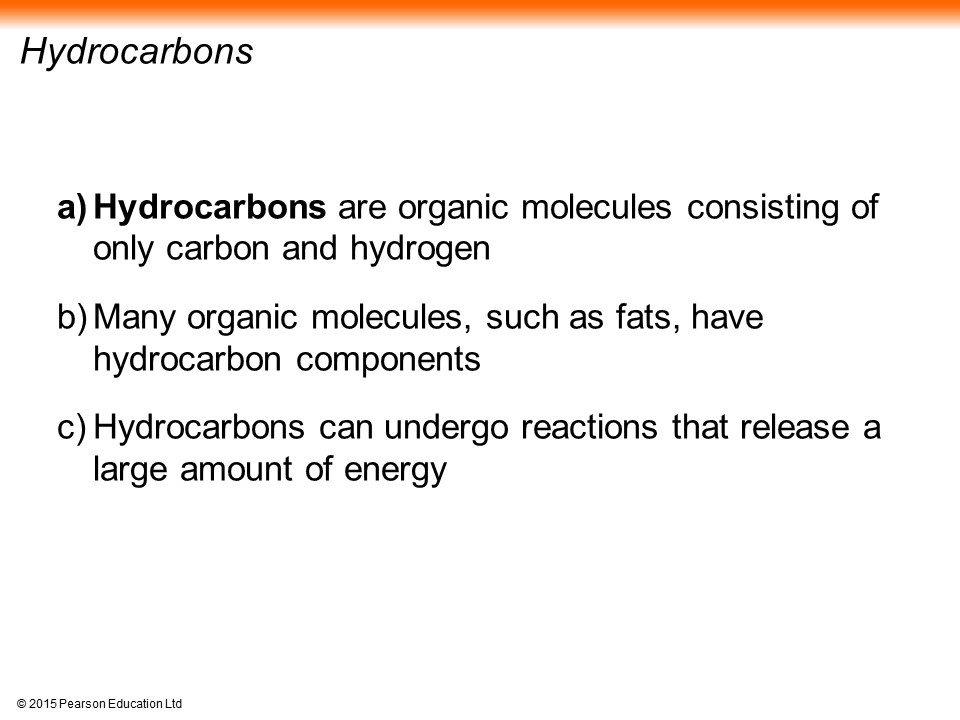 Hydrocarbons

a) Hydrocarbons are organic molecules consisting of only carbon and hydrogen

b) Many organic molecules, such as fats, have hydrocarbon components

c) Hydrocarbons can undergo reactions that release a large amount of energy

© 2015 Pearson Education Ltd